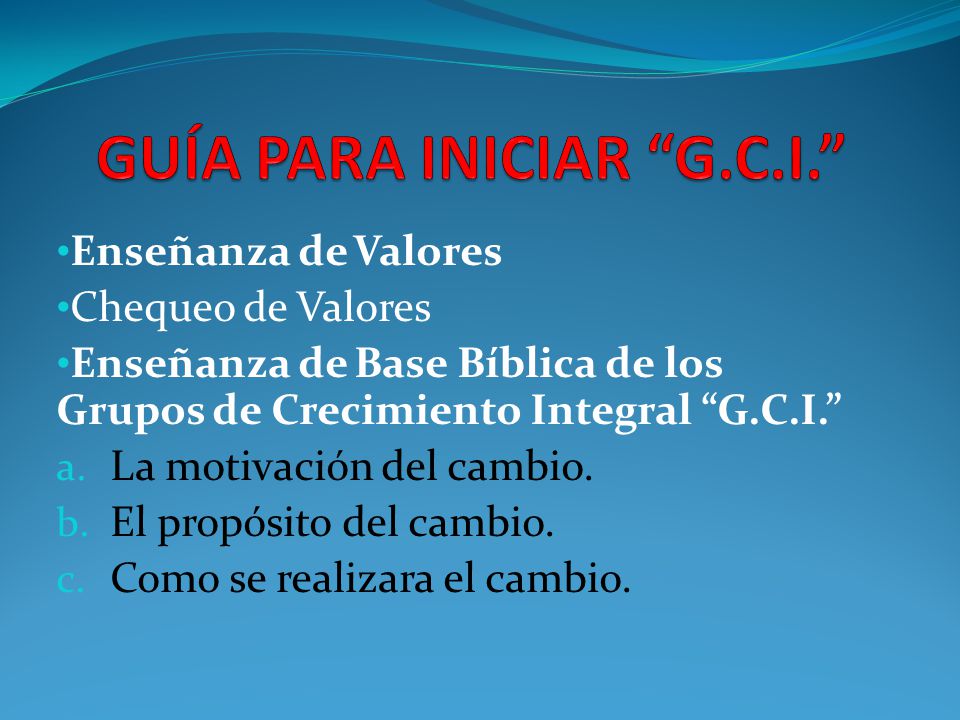 GUÍA PARA INICIAR “G.C.I.”

•Enseñanza de Valores
•Chequeo de Valores
•Enseñanza de Base Bíblica de los Grupos de Crecimiento Integral “G.C.I.”
a. La motivación del cambio.
b. El propósito del cambio.
c. Como se realizara el cambio.